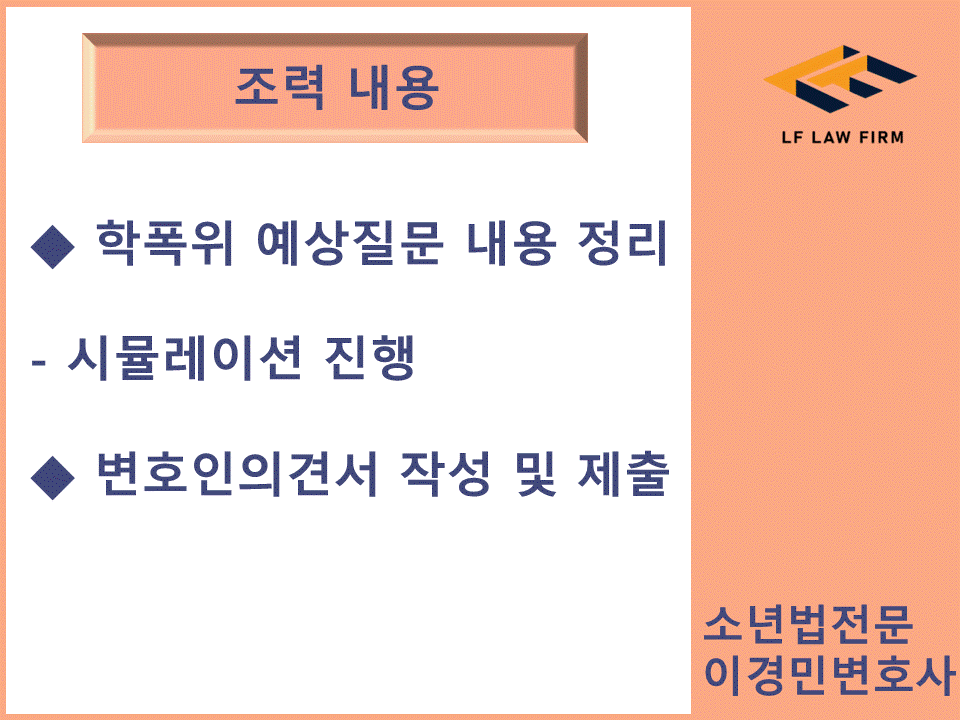 조력 내용

LF LAW FIRM

◆ 학폭위 예상질문 내용 정리

- 시뮬레이션 진행

◆ 변호인의견서 작성 및 제출

소년법전문
이경민변호사